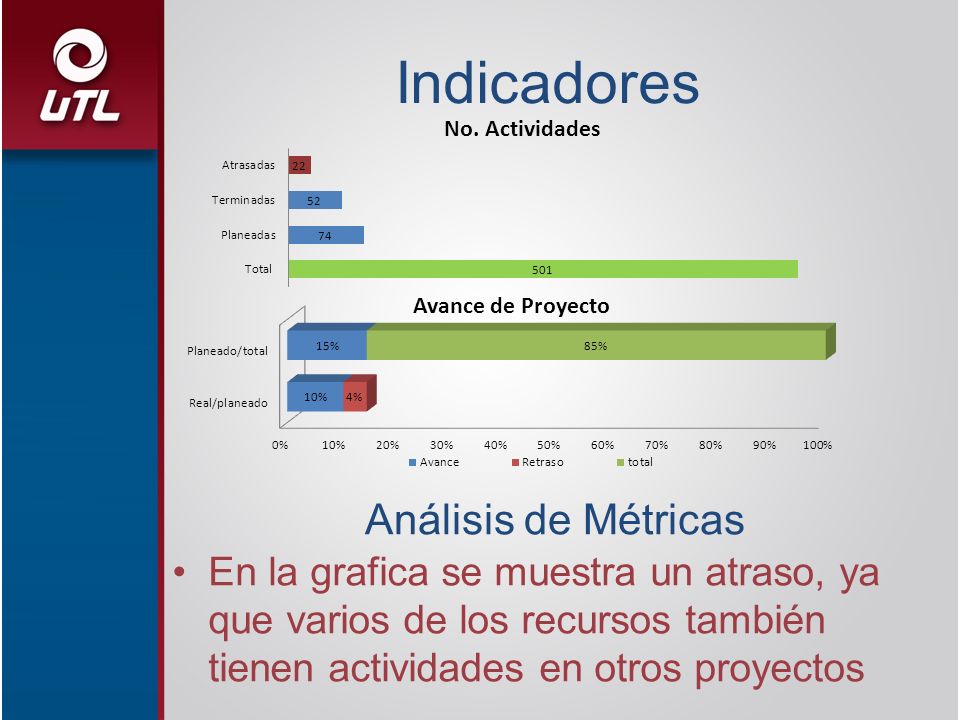 UTL

Indicadores

No. Actividades

Atrasadas 22
Terminadas 52
Planeadas 74
Total 501

Avance de Proyecto

Planeado/total 15% 85%
Real/planeado 10% 4%

0% 10% 20% 30% 40% 50% 60% 70% 80% 90% 100%

Avance Retraso total

Análisis de Métricas

• En la grafica se muestra un atraso, ya que varios de los recursos también tienen actividades en otros proyectos